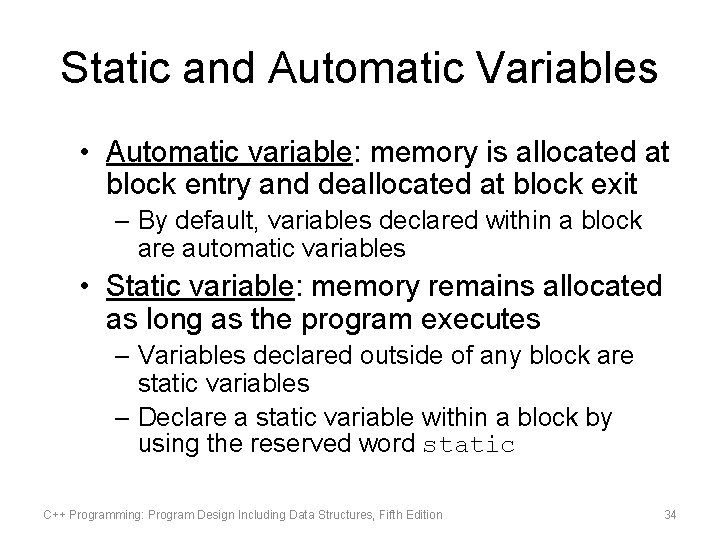 Static and Automatic Variables

• Automatic variable: memory is allocated at block entry and deallocated at block exit
  – By default, variables declared within a block are automatic variables
• Static variable: memory remains allocated as long as the program executes
  – Variables declared outside of any block are static variables
  – Declare a static variable within a block by using the reserved word static

C++ Programming: Program Design Including Data Structures, Fifth Edition

34